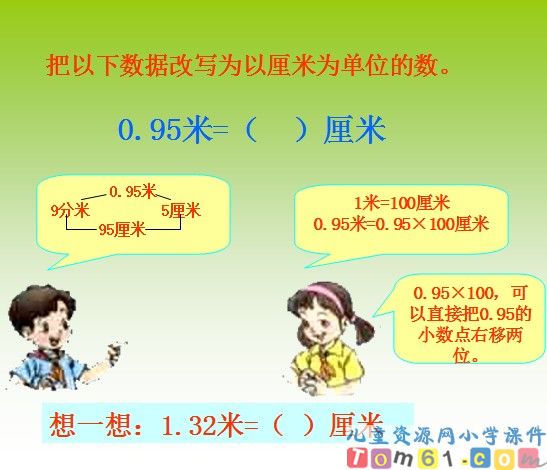 把以下数据改写为以厘米为单位的数。

0.95米=（　）厘米

0.95米
9分米　5厘米
95厘米

1米=100厘米
0.95米=0.95×100厘米

0.95×100，可以直接把0.95的小数点右移两位。

想一想：1.32米=（　）厘米

儿童资源网小学课件
Tom61.com